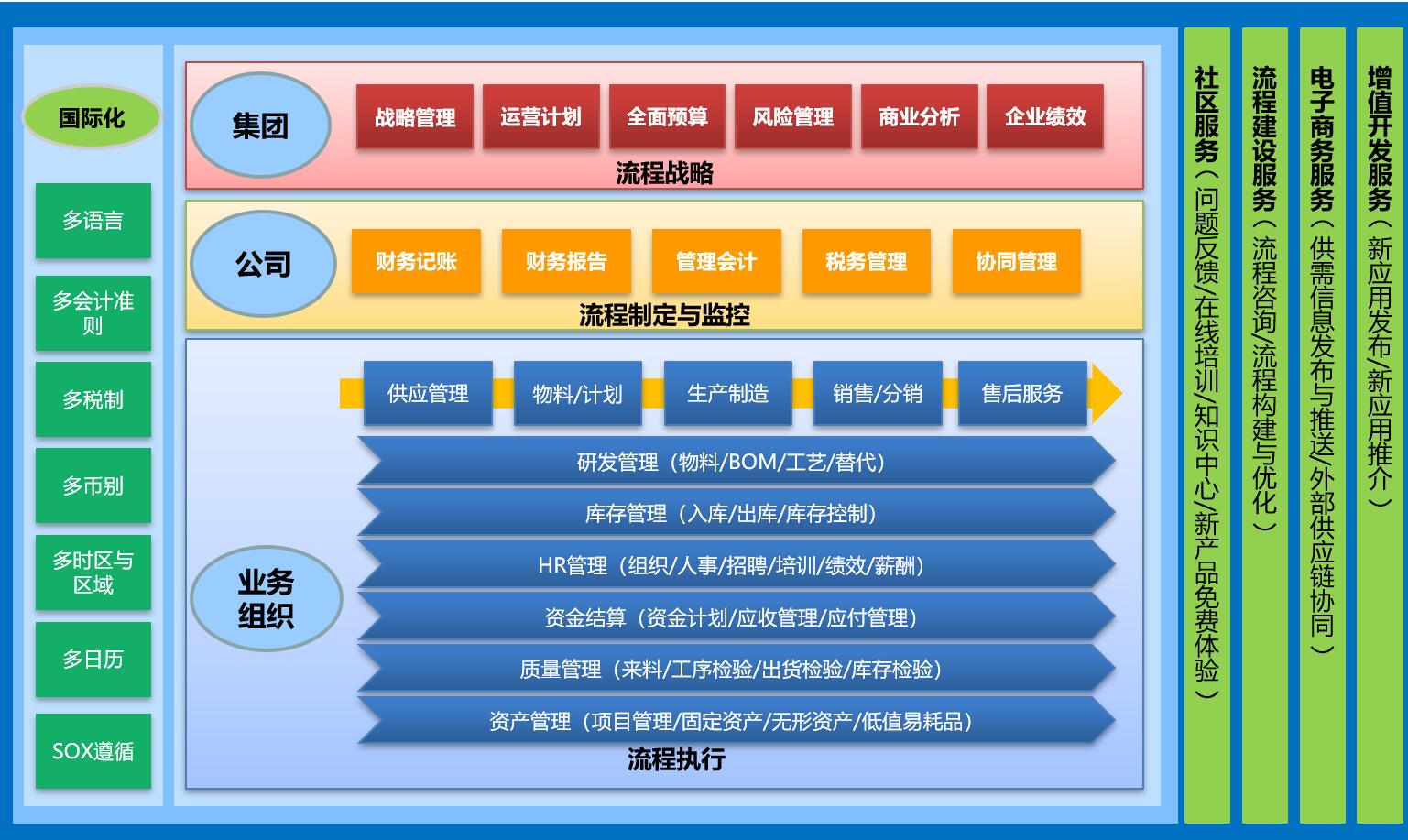 国际化

多语言

多会计准则

多税制

多币别

多时区与区域

多日历

SOX遵循

集团

战略管理 运营计划 全面预算 风险管理 商业分析 企业绩效

流程战略

公司

财务记账 财务报告 管理会计 税务管理 协同管理

流程制定与监控

业务组织

供应管理 物料/计划 生产制造 销售/分销 售后服务

研发管理（物料/BOM/工艺/替代）

库存管理（入库/出库/库存控制）

HR管理（组织/人事/招聘/培训/绩效/薪酬）

资金结算（资金计划/应收管理/应付管理）

质量管理（来料/工序检验/出货检验/库存检验）

资产管理（项目管理/固定资产/无形资产/低值易耗品）

流程执行

社区服务（问题反馈/在线培训/知识中心/新产品免费体验）

流程建设服务（流程咨询/流程构建与优化）

电子商务服务（供需信息发布与推送/外部供应链协同）

增值开发服务（新应用发布/新应用推介）